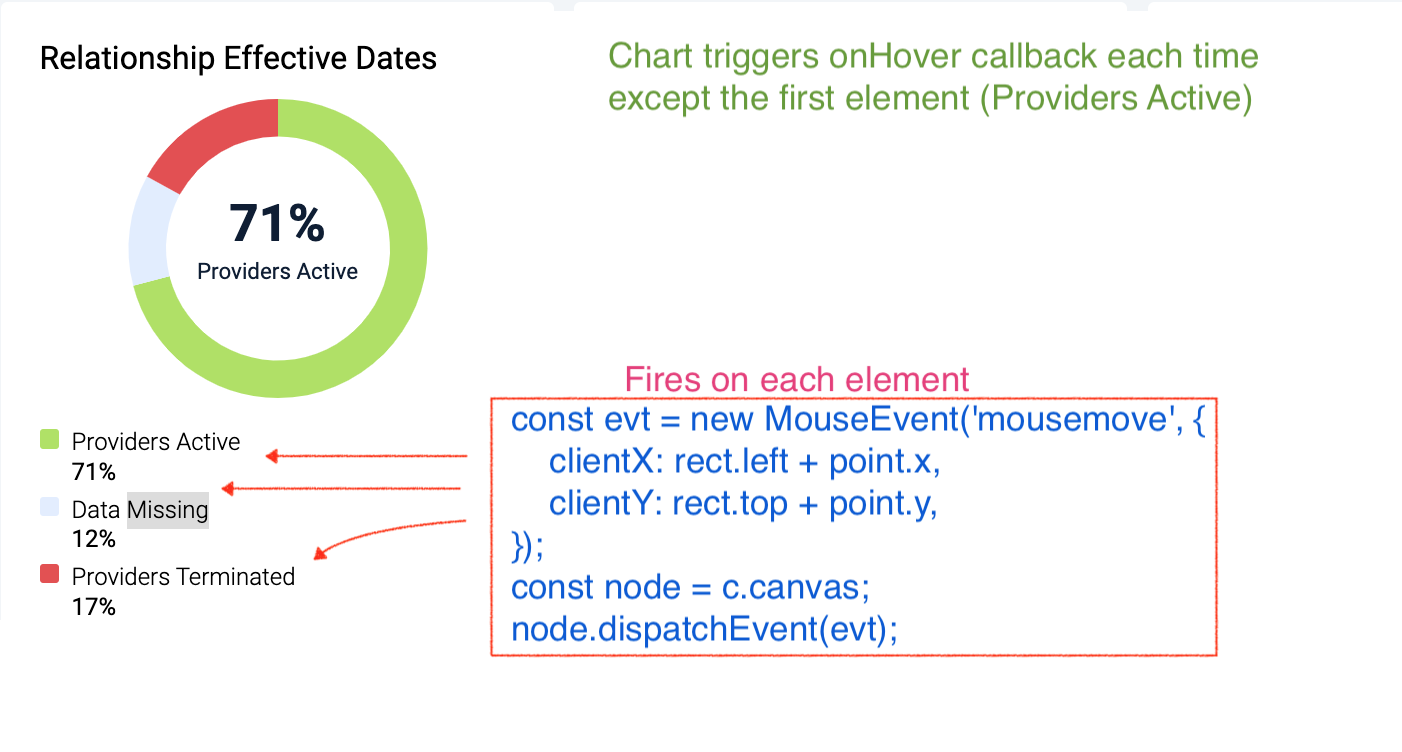 Relationship Effective Dates

Chart triggers onHover callback each time except the first element (Providers Active)

71%
Providers Active

Providers Active
71%
Data Missing
12%
Providers Terminated
17%

Fires on each element

const evt = new MouseEvent('mousemove', {
 clientX: rect.left + point.x,
 clientY: rect.top + point.y,
});
const node = c.canvas;
node.dispatchEvent(evt);